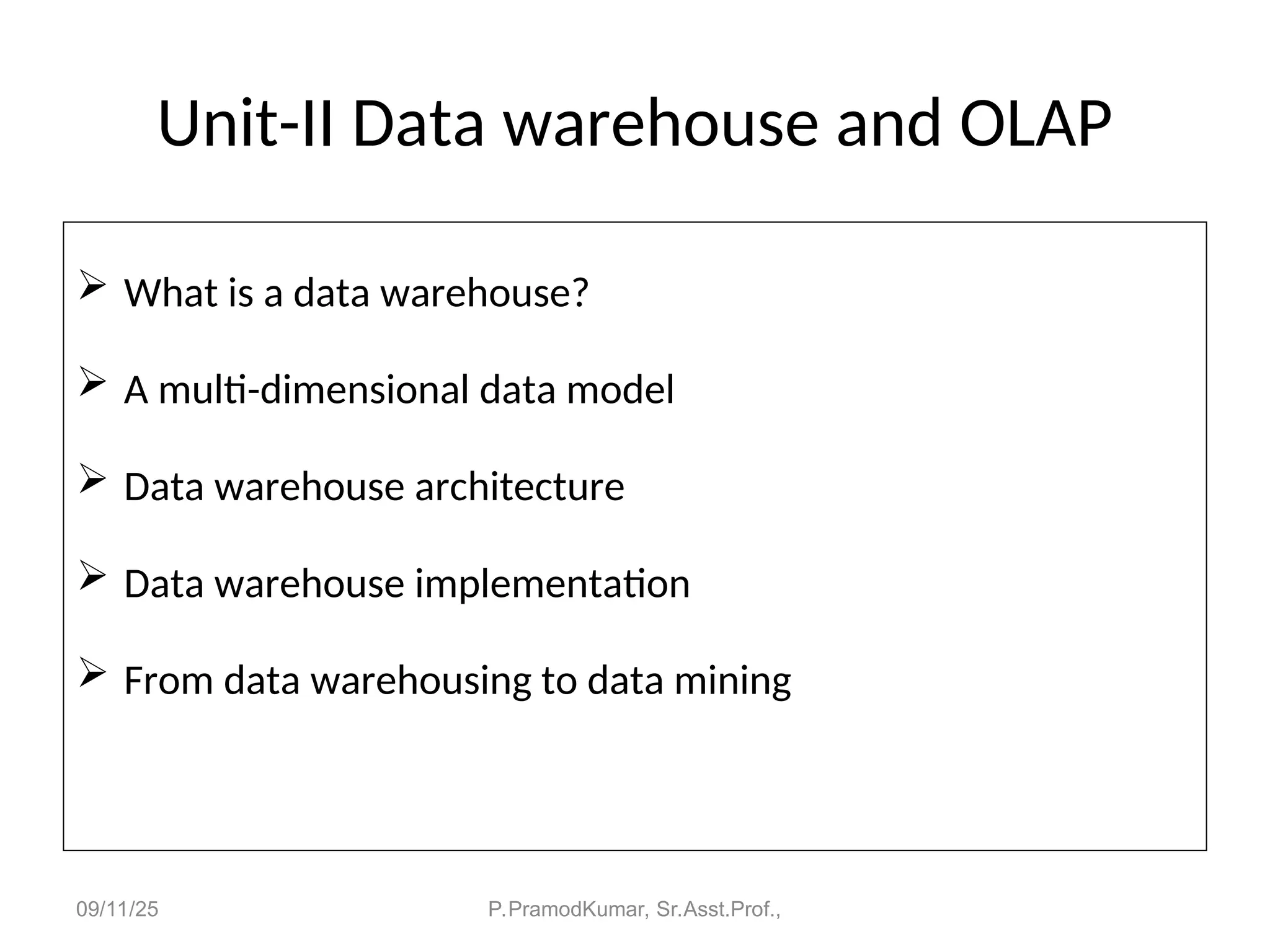 Unit-II Data warehouse and OLAP

➢ What is a data warehouse?

➢ A multi-dimensional data model

➢ Data warehouse architecture

➢ Data warehouse implementation

➢ From data warehousing to data mining

09/11/25

P.PramodKumar, Sr.Asst.Prof.,